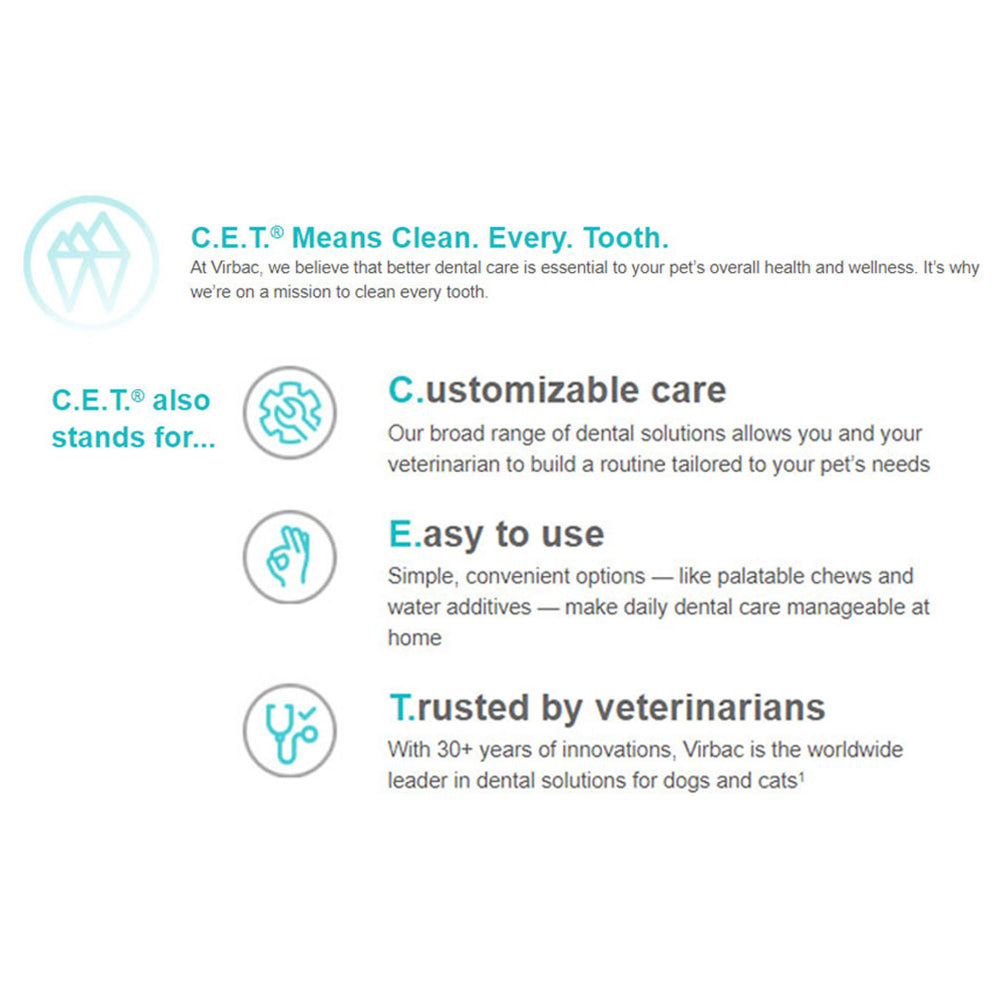 C.E.T.® Means Clean. Every. Tooth.
At Virbac, we believe that better dental care is essential to your pet's overall health and wellness. It's why we're on a mission to clean every tooth.

C.E.T.® also stands for...

C.ustomizable care
Our broad range of dental solutions allows you and your veterinarian to build a routine tailored to your pet's needs

E.asy to use
Simple, convenient options — like palatable chews and water additives — make daily dental care manageable at home

T.rusted by veterinarians
With 30+ years of innovations, Virbac is the worldwide leader in dental solutions for dogs and cats$^1$